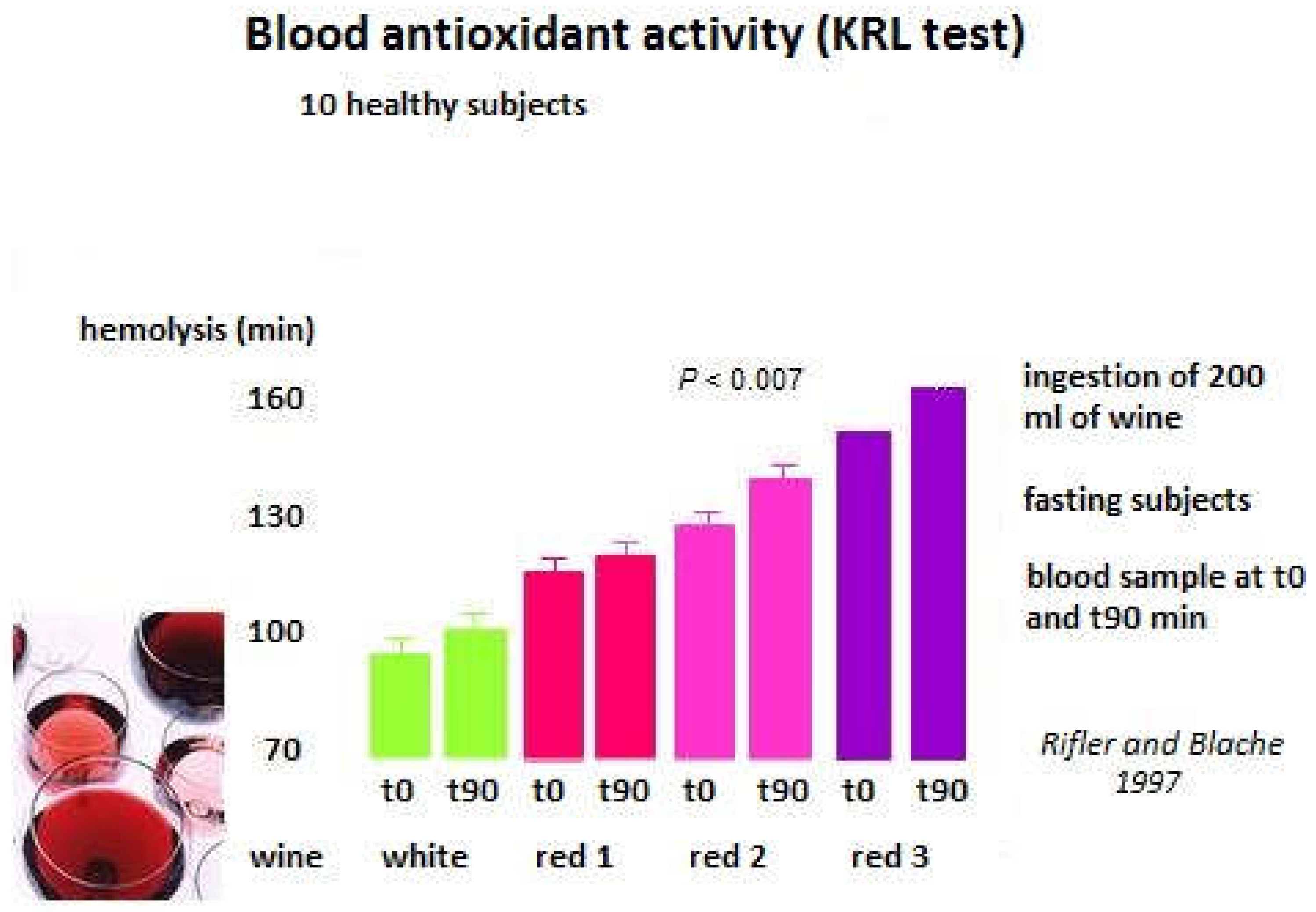 Blood antioxidant activity (KRL test)

10 healthy subjects

hemolysis (min)

160

130

100

70

$P < 0.007$

t0 t90 t0 t90 t0 t90 t0 t90

wine white red 1 red 2 red 3

ingestion of 200 ml of wine

fasting subjects

blood sample at t0 and t90 min

Rifler and Blache 1997